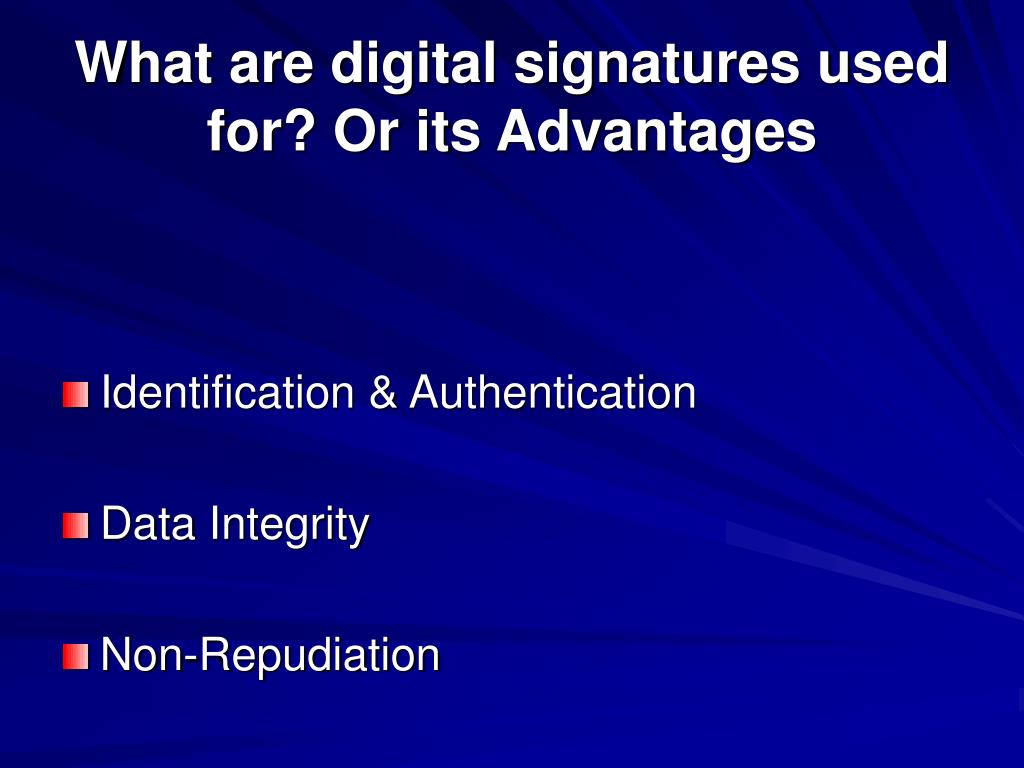 What are digital signatures used for? Or its Advantages

Identification & Authentication

Data Integrity

Non-Repudiation